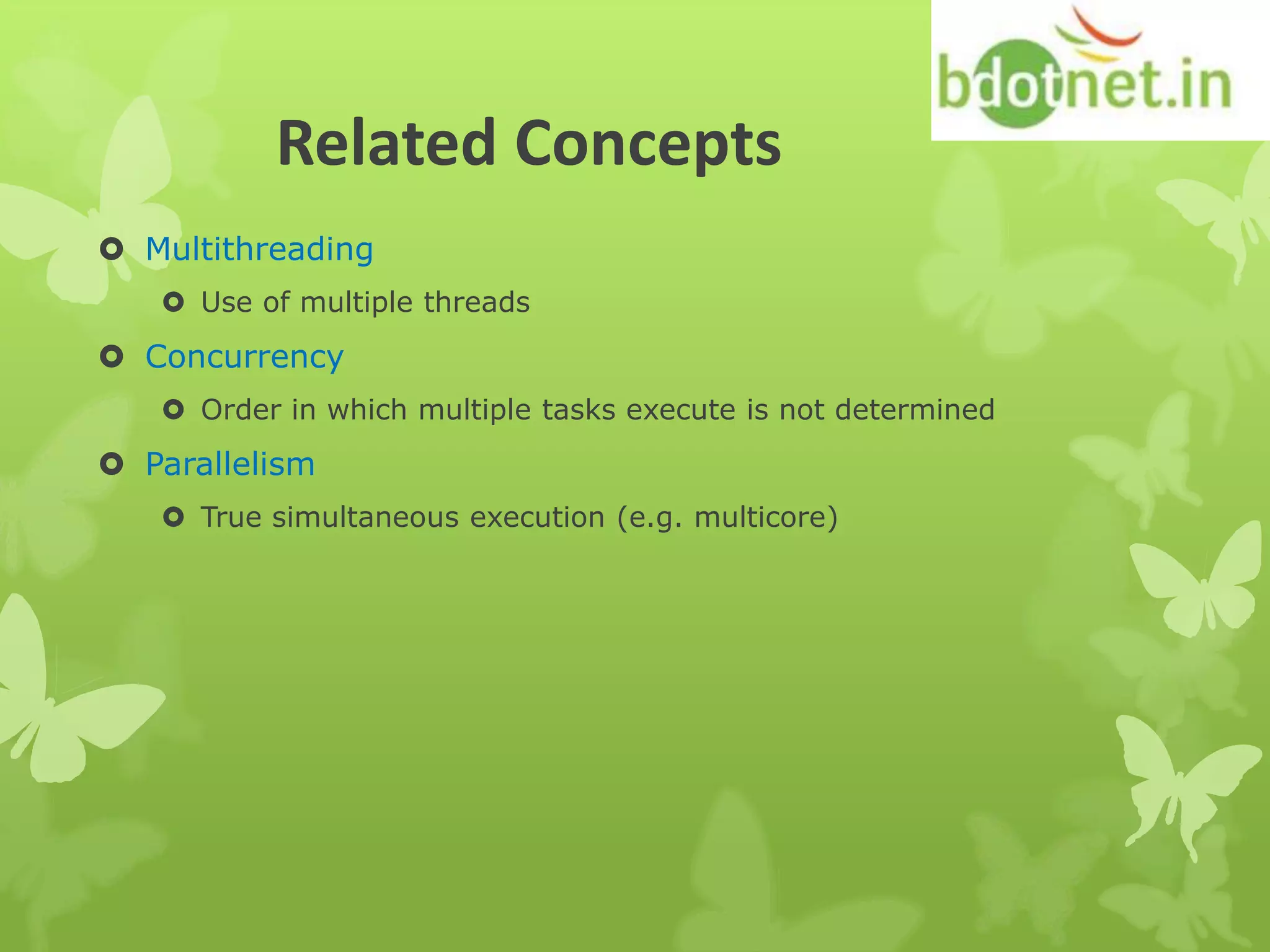 bdotnet.in

Related Concepts

Multithreading
Use of multiple threads
Concurrency
Order in which multiple tasks execute is not determined
Parallelism
True simultaneous execution (e.g. multicore)